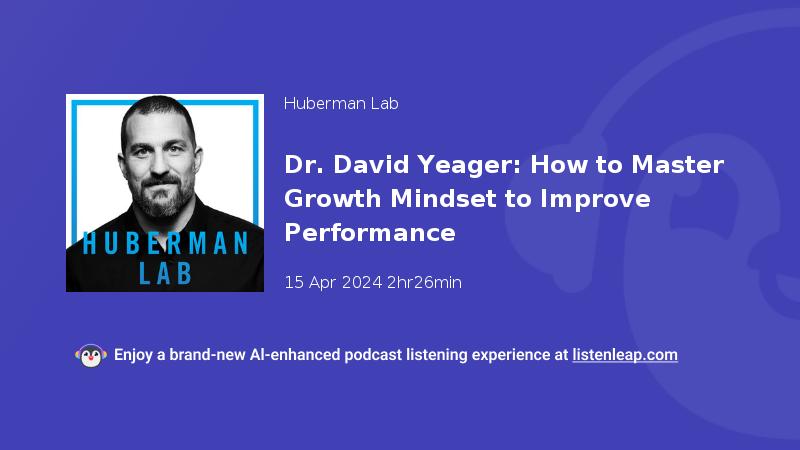 HUBERMAN LAB

Huberman Lab

Dr. David Yeager: How to Master Growth Mindset to Improve Performance

15 Apr 2024 2hr26min

Enjoy a brand-new AI-enhanced podcast listening experience at listenleap.com